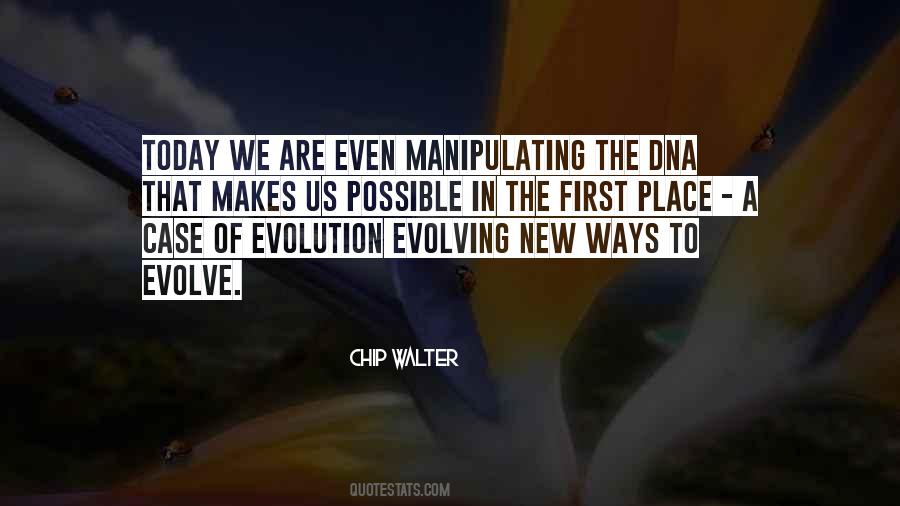 TODAY WE ARE EVEN MANIPULATING THE DNA THAT MAKES US POSSIBLE IN THE FIRST PLACE - A CASE OF EVOLUTION EVOLVING NEW WAYS TO EVOLVE.

CHIP WALTER

QUOTESTATS.COM